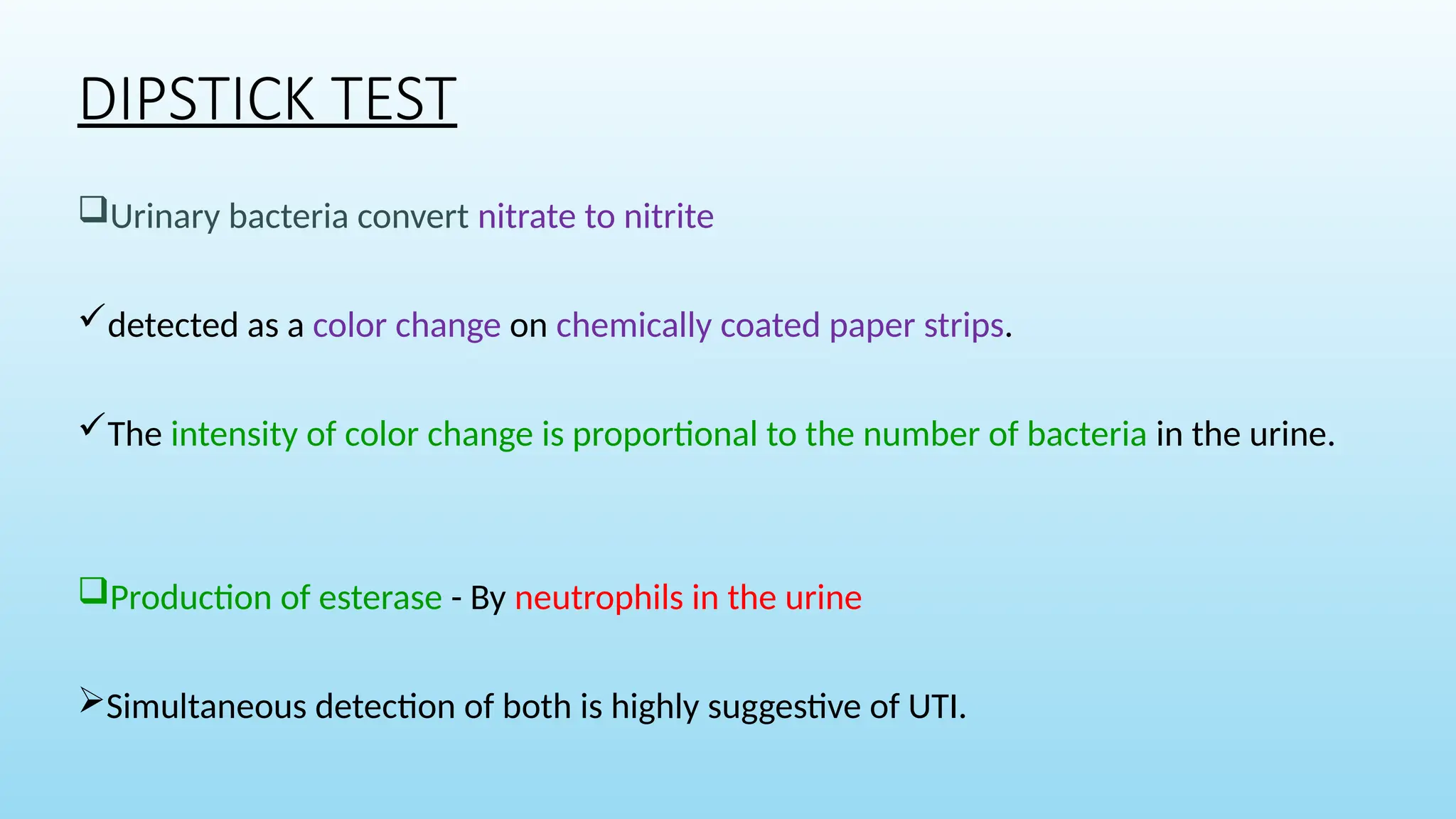 DIPSTICK TEST

❑Urinary bacteria convert nitrate to nitrite

✓detected as a color change on chemically coated paper strips.

✓The intensity of color change is proportional to the number of bacteria in the urine.

❑Production of esterase - By neutrophils in the urine

➢Simultaneous detection of both is highly suggestive of UTI.